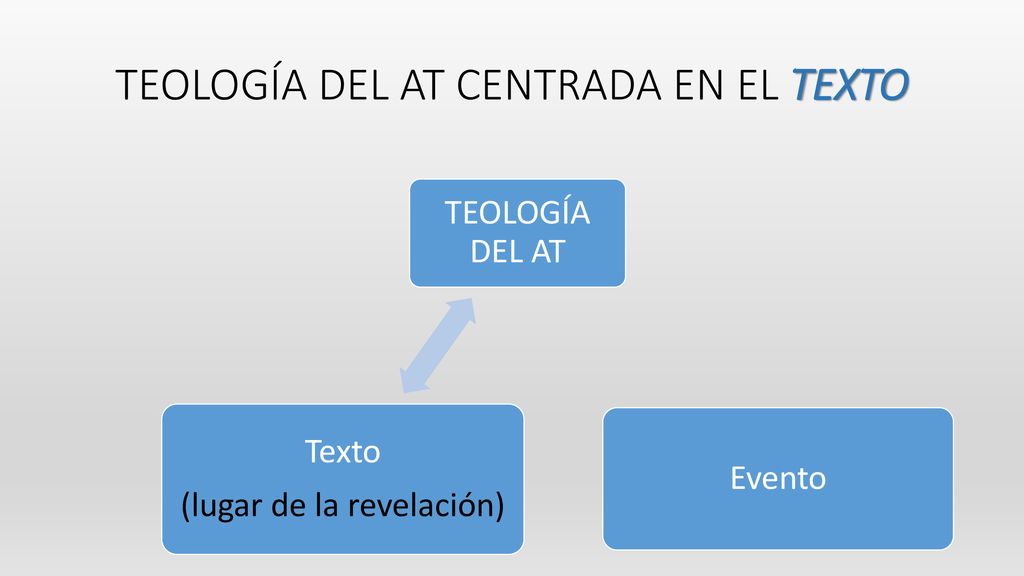 TEOLOGÍA DEL AT CENTRADA EN EL TEXTO

TEOLOGÍA DEL AT

Texto
(lugar de la revelación)

Evento